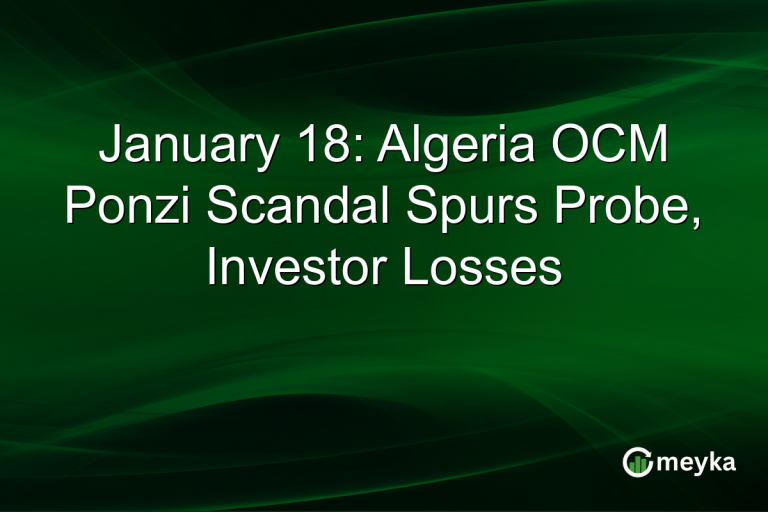 January 18: Algeria OCM Ponzi Scandal Spurs Probe, Investor Losses

meyka